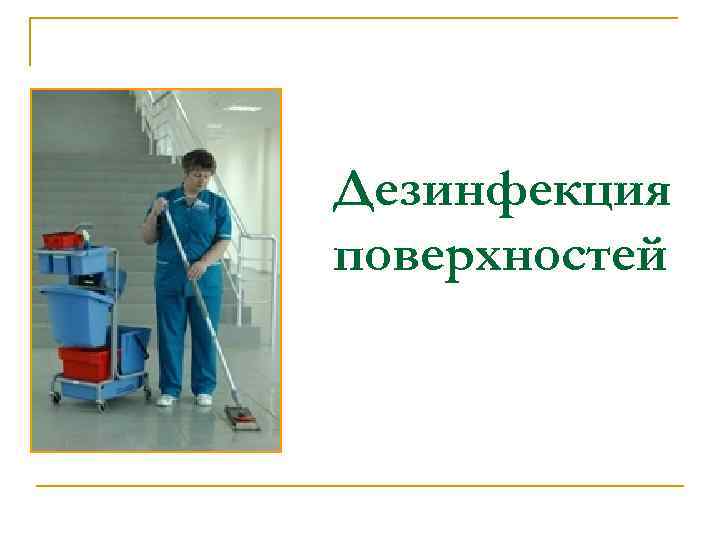 Дезинфекция поверхностей